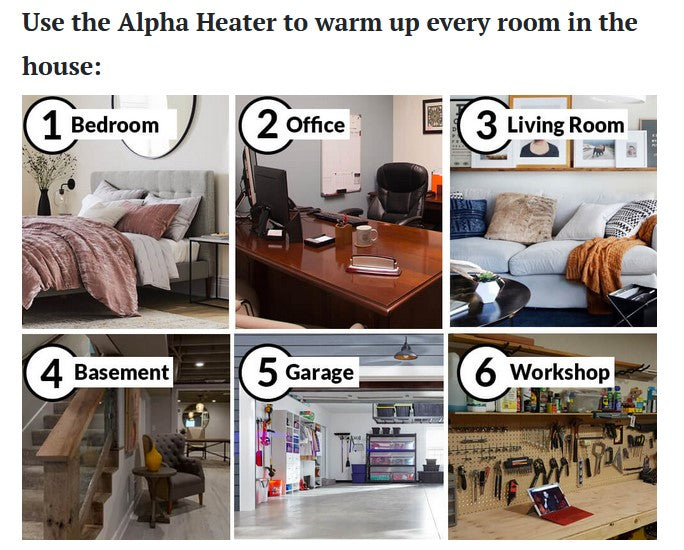 Use the Alpha Heater to warm up every room in the house:

1 Bedroom

2 Office

3 Living Room

4 Basement

5 Garage

6 Workshop